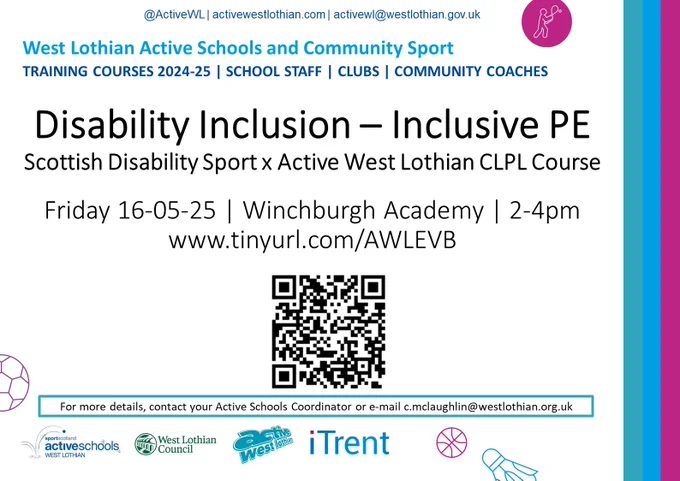 @ActiveWL | activewestlothian.com | activewl@westlothian.gov.uk

West Lothian Active Schools and Community Sport
TRAINING COURSES 2024-25 | SCHOOL STAFF | CLUBS | COMMUNITY COACHES

Disability Inclusion – Inclusive PE
Scottish Disability Sport x Active West Lothian CLPL Course

Friday 16-05-25 | Winchburgh Academy | 2-4pm
www.tinyurl.com/AWLEVB

For more details, contact your Active Schools Coordinator or e-mail c.mclaughlin@westlothian.org.uk

sportscotland activeschools WEST LOTHIAN
West Lothian Council
active west lothian
iTrent